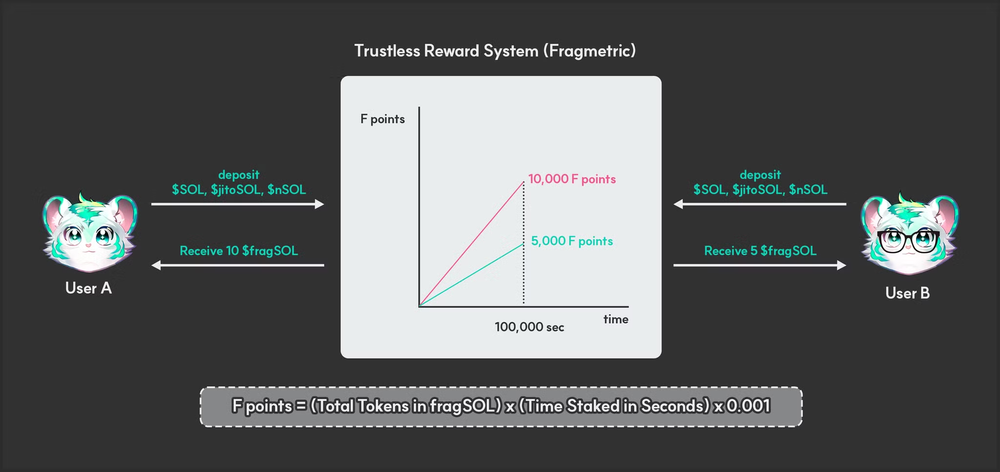 Trustless Reward System (Fragmetric)

deposit
\$SOL, \$jitoSOL, \$nSOL

Receive 10 \$fragSOL

User A

F points

10,000 F points

5,000 F points

100,000 sec

time

deposit
\$SOL, \$jitoSOL, \$nSOL

Receive 5 \$fragSOL

User B

F points = (Total Tokens in fragSOL) x (Time Staked in Seconds) x 0.001